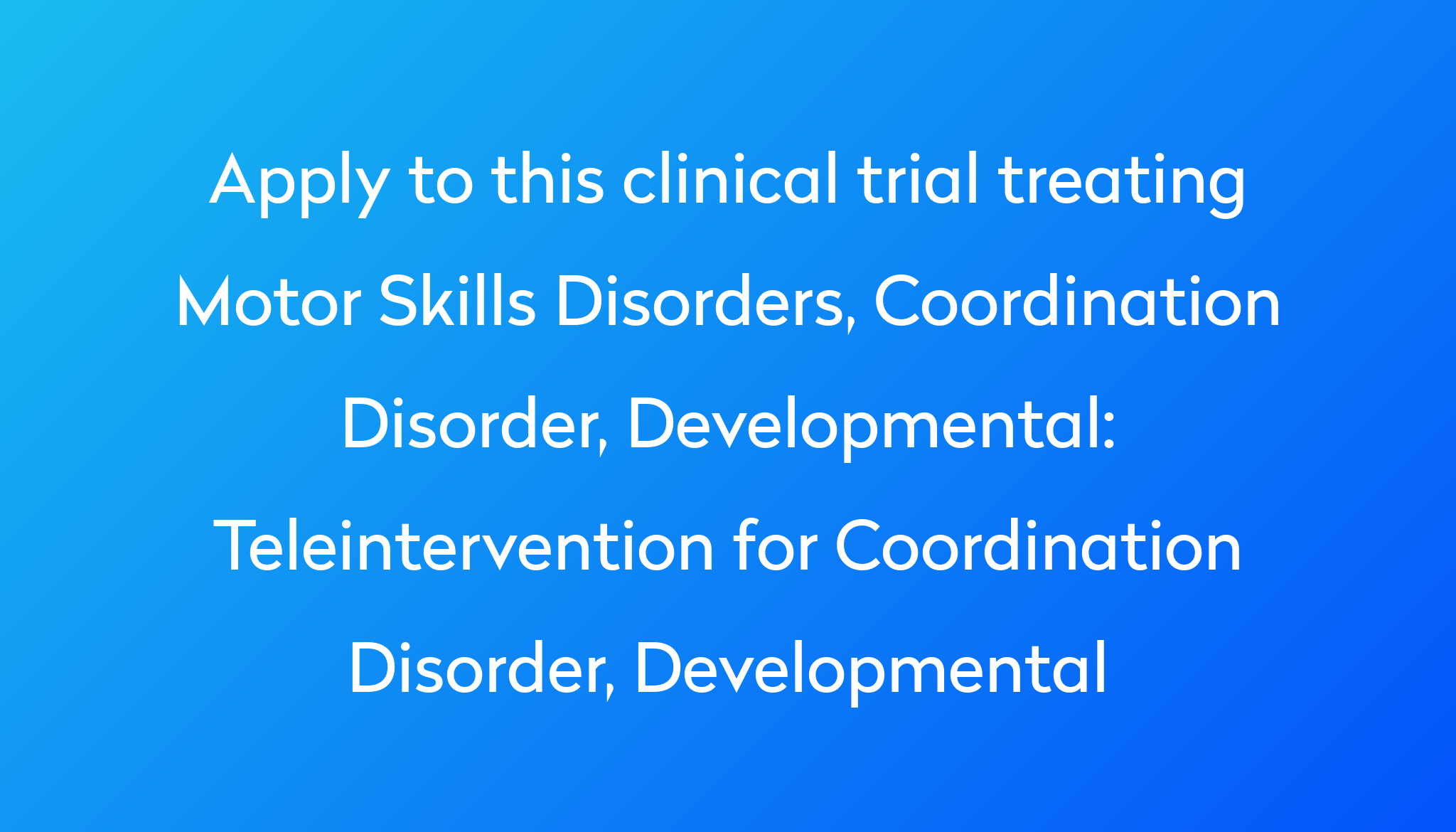 Apply to this clinical trial treating Motor Skills Disorders, Coordination Disorder, Developmental: Teleintervention for Coordination Disorder, Developmental